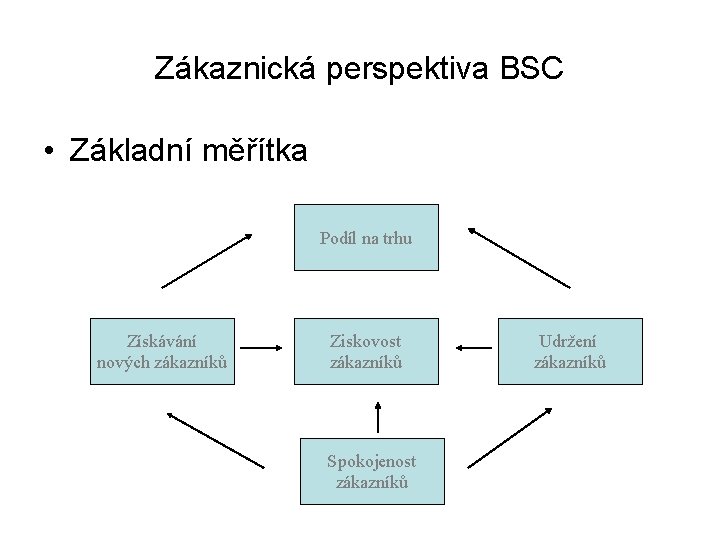 Zákaznická perspektiva BSC

• Základní měřítka

Podíl na trhu

Získávání nových zákazníků

Ziskovost zákazníků

Udržení zákazníků

Spokojenost zákazníků